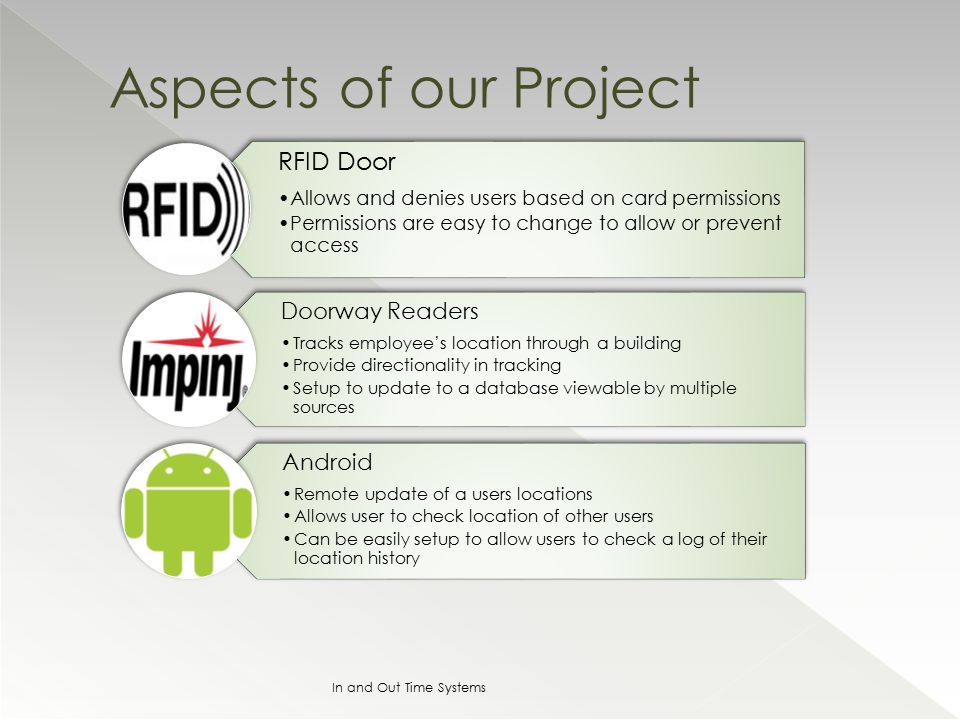 Aspects of our Project

RFID

RFID Door

• Allows and denies users based on card permissions
• Permissions are easy to change to allow or prevent access

Impinj

Doorway Readers

• Tracks employee's location through a building
• Provide directionality in tracking
• Setup to update to a database viewable by multiple sources

Android

• Remote update of a users locations
• Allows user to check location of other users
• Can be easily setup to allow users to check a log of their location history

In and Out Time Systems